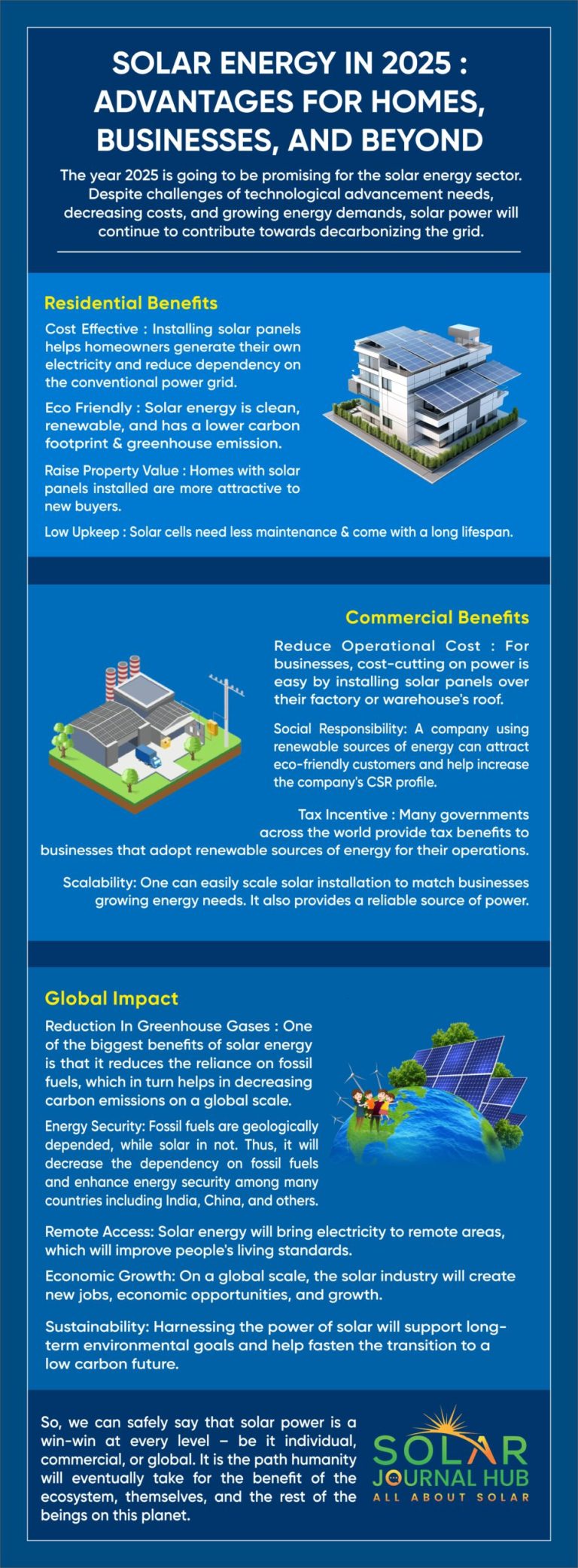 SOLAR ENERGY IN 2025 : ADVANTAGES FOR HOMES, BUSINESSES, AND BEYOND

The year 2025 is going to be promising for the solar energy sector. Despite challenges of technological advancement needs, decreasing costs, and growing energy demands, solar power will continue to contribute towards decarbonizing the grid.

Residential Benefits

Cost Effective : Installing solar panels helps homeowners generate their own electricity and reduce dependency on the conventional power grid.

Eco Friendly : Solar energy is clean, renewable, and has a lower carbon footprint & greenhouse emission.

Raise Property Value : Homes with solar panels installed are more attractive to new buyers.

Low Upkeep : Solar cells need less maintenance & come with a long lifespan.

Commercial Benefits

Reduce Operational Cost : For businesses, cost-cutting on power is easy by installing solar panels over their factory or warehouse's roof.

Social Responsibility: A company using renewable sources of energy can attract eco-friendly customers and help increase the company's CSR profile.

Tax Incentive : Many governments across the world provide tax benefits to businesses that adopt renewable sources of energy for their operations.

Scalability: One can easily scale solar installation to match businesses growing energy needs. It also provides a reliable source of power.

Global Impact

Reduction In Greenhouse Gases : One of the biggest benefits of solar energy is that it reduces the reliance on fossil fuels, which in turn helps in decreasing carbon emissions on a global scale.

Energy Security: Fossil fuels are geologically depended, while solar in not. Thus, it will decrease the dependency on fossil fuels and enhance energy security among many countries including India, China, and others.

Remote Access: Solar energy will bring electricity to remote areas, which will improve people's living standards.

Economic Growth: On a global scale, the solar industry will create new jobs, economic opportunities, and growth.

Sustainability: Harnessing the power of solar will support long-term environmental goals and help fasten the transition to a low carbon future.

So, we can safely say that solar power is a win-win at every level – be it individual, commercial, or global. It is the path humanity will eventually take for the benefit of the ecosystem, themselves, and the rest of the beings on this planet.

SOLAR JOURNAL HUB
ALL ABOUT SOLAR